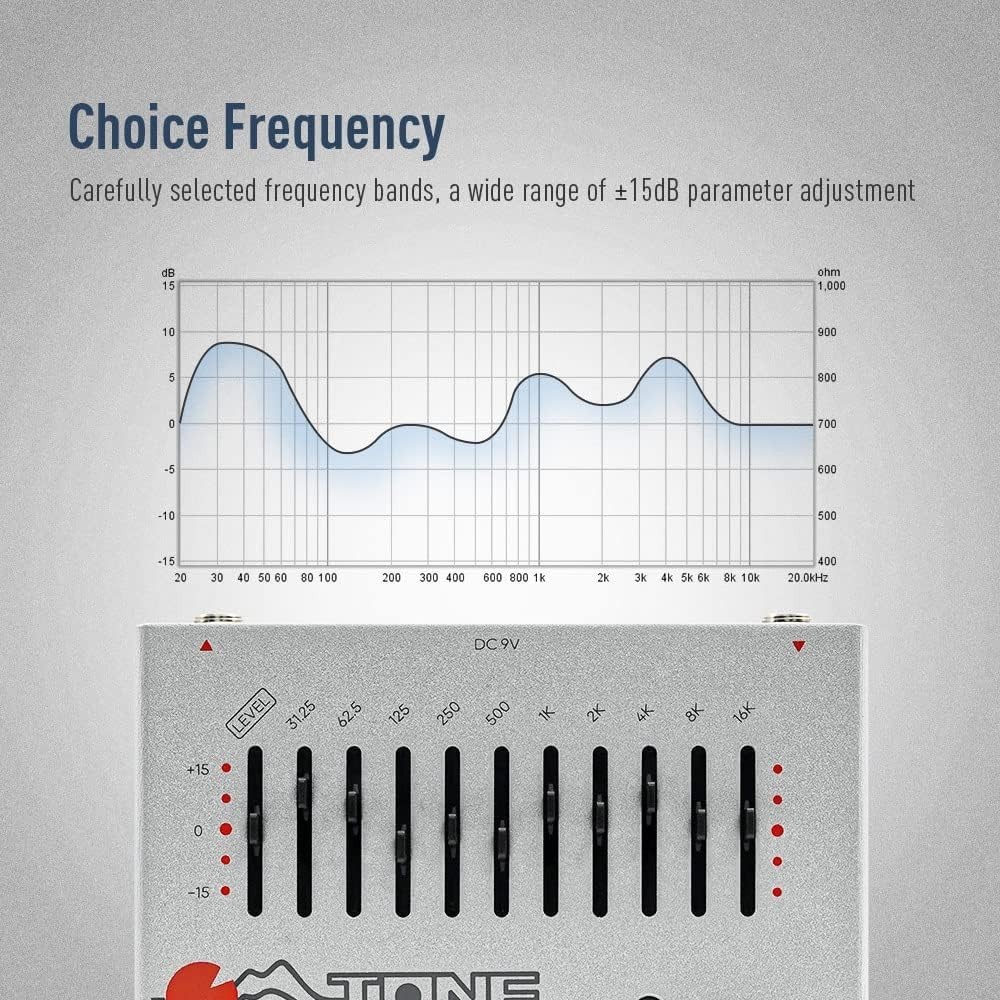 Choice Frequency

Carefully selected frequency bands, a wide range of ±15dB parameter adjustment

dB
15
10
5
0
-5
-10
-15

ohm
1,000
900
800
700
600
500
400

20 30 40 50 60 80 100 200 300 400 600 800 1k 2k 3k 4k 5k 6k 8k 10k 20.0kHz

DC 9V

LEVEL 31.25 62.5 125 250 500 1K 2K 4K 8K 16K

+15
0
-15

TONE